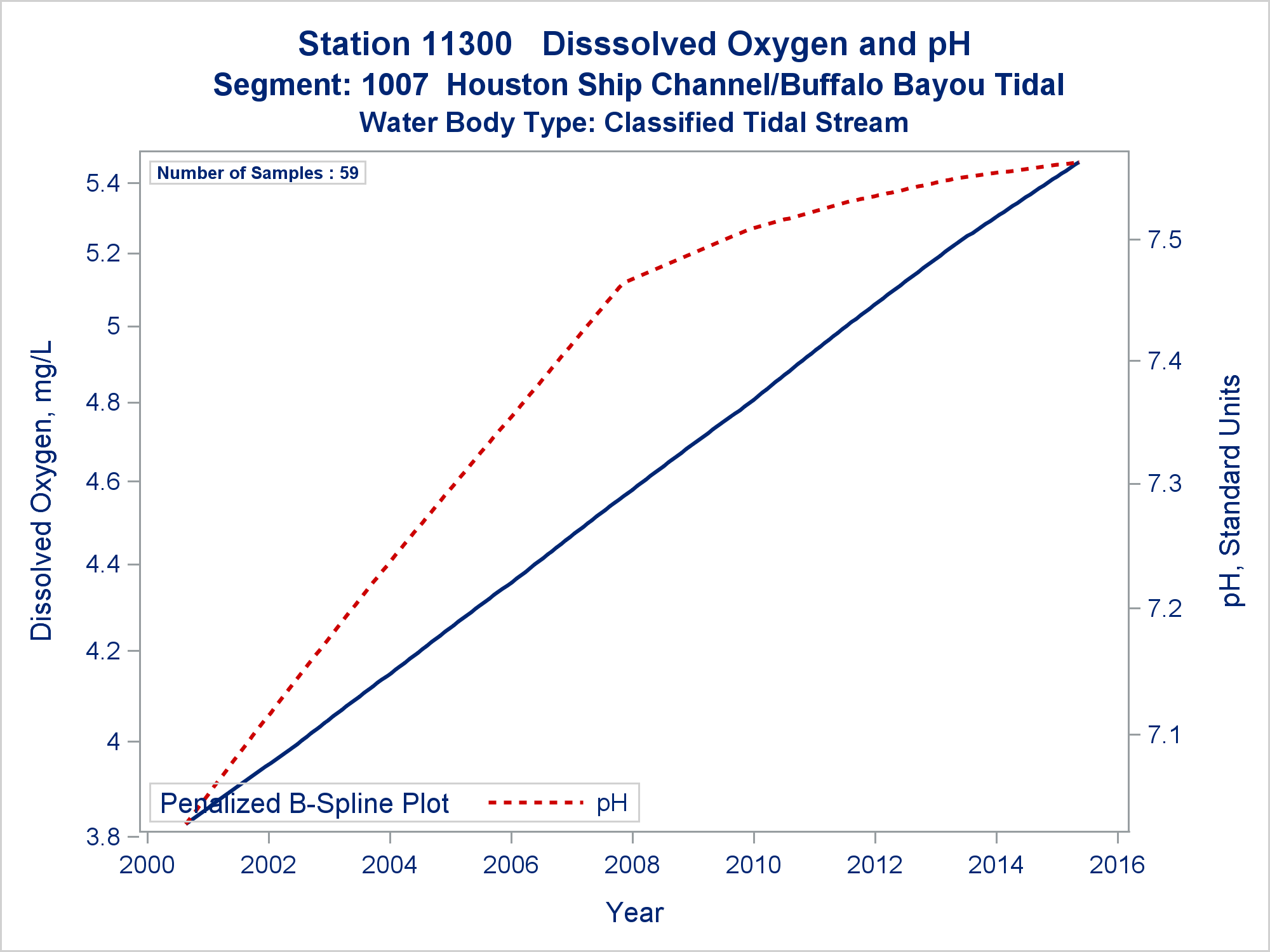 Station 11300 Disssolved Oxygen and pH
Segment: 1007 Houston Ship Channel/Buffalo Bayou Tidal
Water Body Type: Classified Tidal Stream

Number of Samples : 59

Dissolved Oxygen, mg/L

5.4
5.2
5
4.8
4.6
4.4
4.2
4
3.8

pH, Standard Units

7.5
7.4
7.3
7.2
7.1

Penalized B-Spline Plot
pH

2000
2002
2004
2006
2008
2010
2012
2014
2016

Year